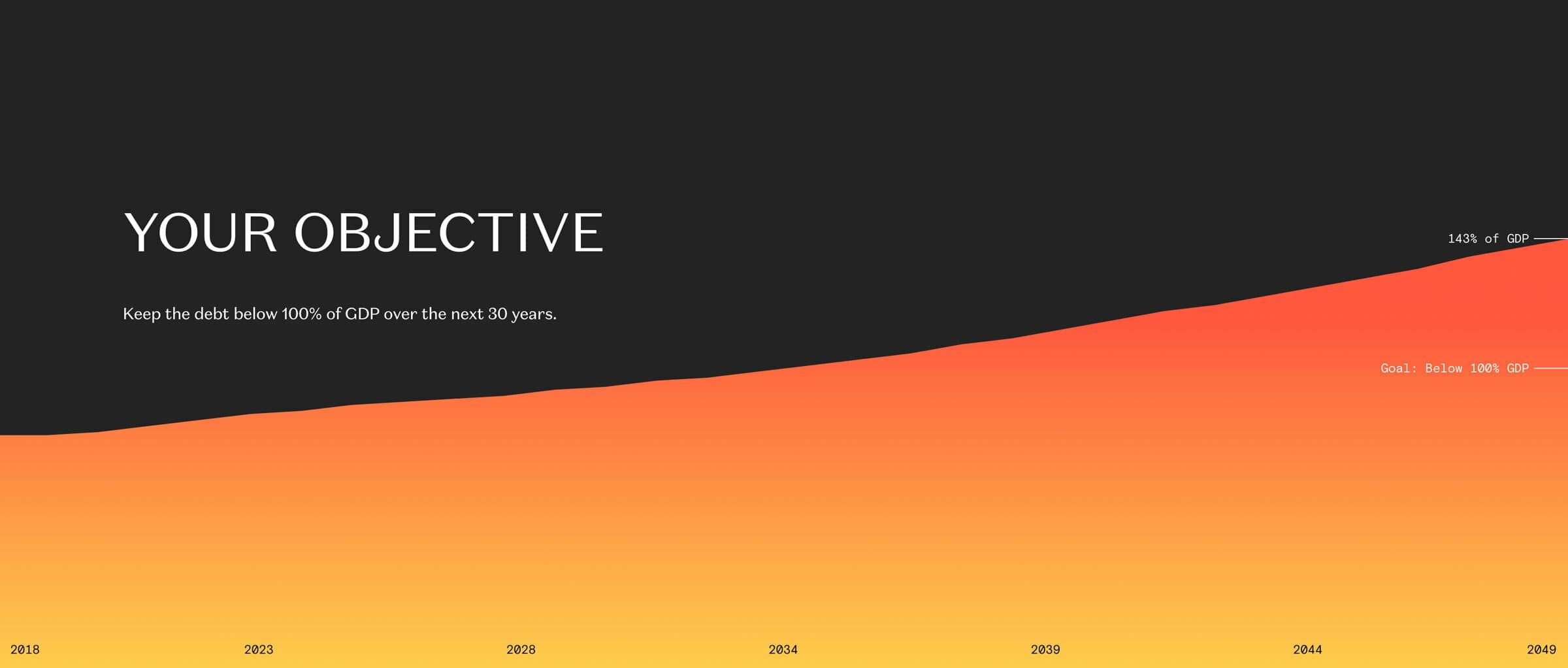 YOUR OBJECTIVE

Keep the debt below 100% of GDP over the next 30 years.

143% of GDP

Goal: Below 100% GDP

2018
2023
2028
2034
2039
2044
2049